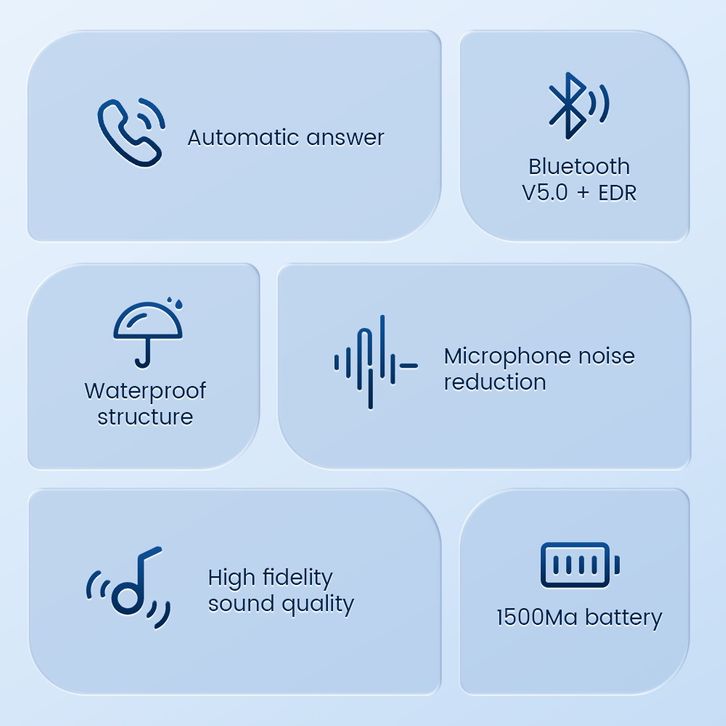 Automatic answer

Bluetooth V5.0 + EDR

Waterproof structure

Microphone noise reduction

High fidelity sound quality

1500Ma battery